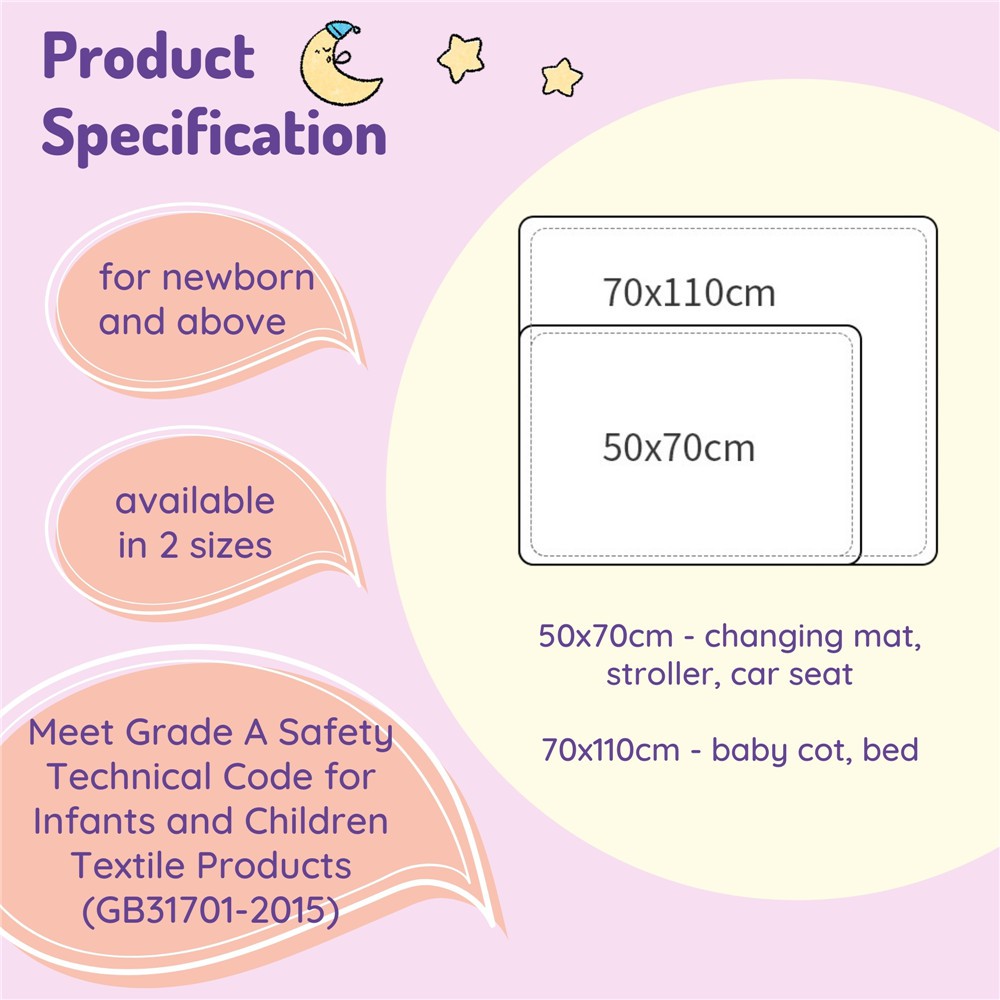 Product Specification

for newborn and above

available in 2 sizes

Meet Grade A Safety Technical Code for Infants and Children Textile Products (GB31701-2015)

70x110cm

50x70cm

50x70cm - changing mat, stroller, car seat

70x110cm - baby cot, bed